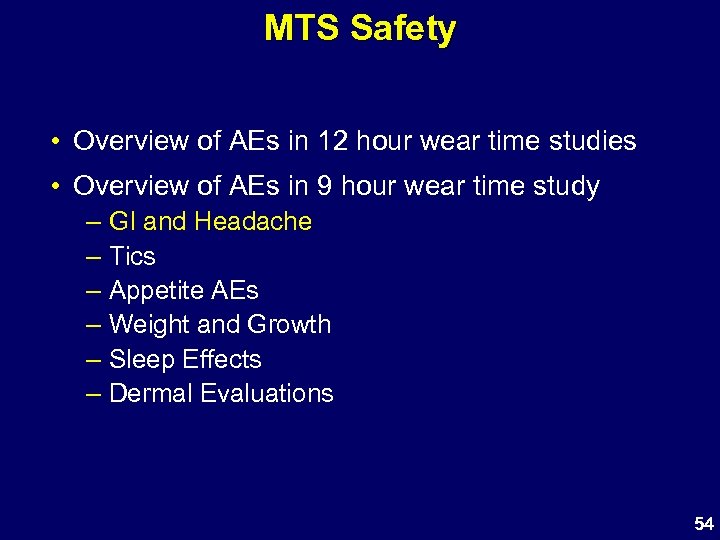 MTS Safety

• Overview of AEs in 12 hour wear time studies
• Overview of AEs in 9 hour wear time study
– GI and Headache
– Tics
– Appetite AEs
– Weight and Growth
– Sleep Effects
– Dermal Evaluations

54